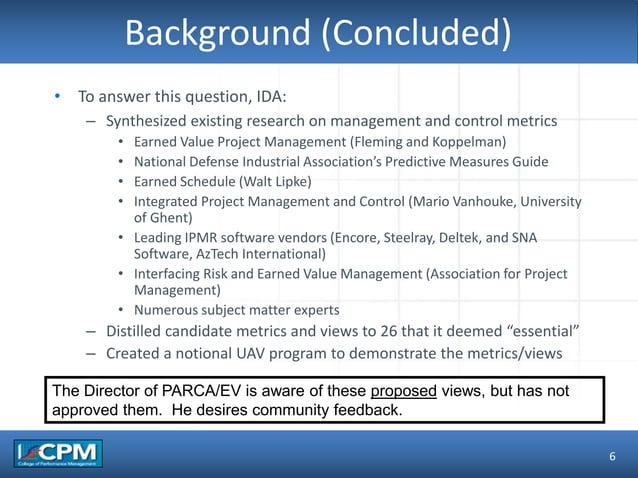 Background (Concluded)

• To answer this question, IDA:
– Synthesized existing research on management and control metrics
• Earned Value Project Management (Fleming and Koppelman)
• National Defense Industrial Association's Predictive Measures Guide
• Earned Schedule (Walt Lipke)
• Integrated Project Management and Control (Mario Vanhouke, University of Ghent)
• Leading IPMR software vendors (Encore, Steelray, Deltek, and SNA Software, AzTech International)
• Interfacing Risk and Earned Value Management (Association for Project Management)
• Numerous subject matter experts
– Distilled candidate metrics and views to 26 that it deemed "essential"
– Created a notional UAV program to demonstrate the metrics/views

The Director of PARCA/EV is aware of these proposed views, but has not approved them. He desires community feedback.

CPM
College of Performance Management

6